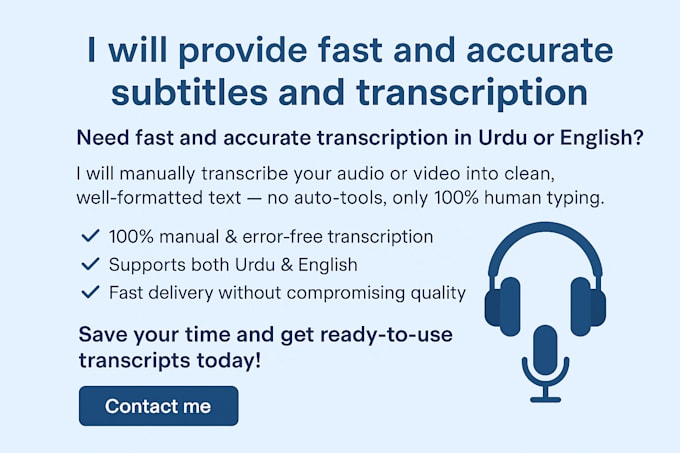 I will provide fast and accurate subtitles and transcription

Need fast and accurate transcription in Urdu or English?

I will manually transcribe your audio or video into clean, well-formatted text — no auto-tools, only 100% human typing.

✓ 100% manual & error-free transcription
✓ Supports both Urdu & English
✓ Fast delivery without compromising quality

Save your time and get ready-to-use transcripts today!

Contact me